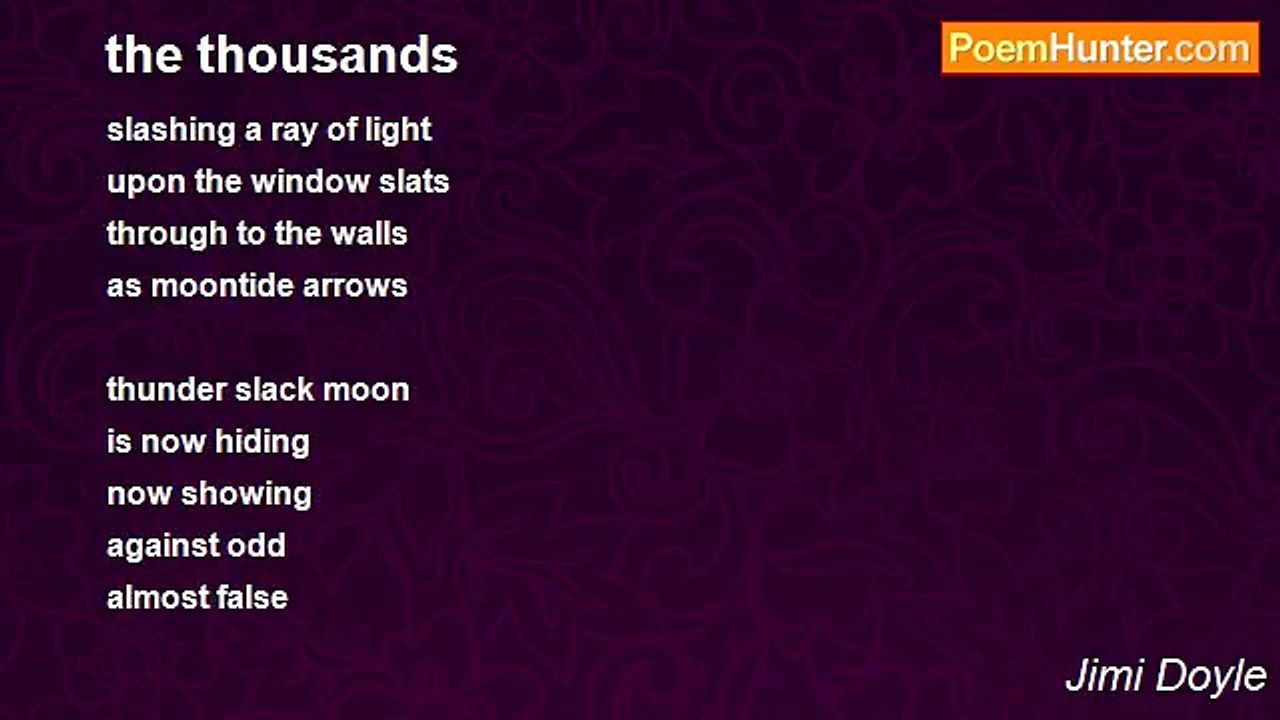 the thousands

PoemHunter.com

slashing a ray of light
upon the window slats
through to the walls
as moontide arrows

thunder slack moon
is now hiding
now showing
against odd
almost false

Jimi Doyle